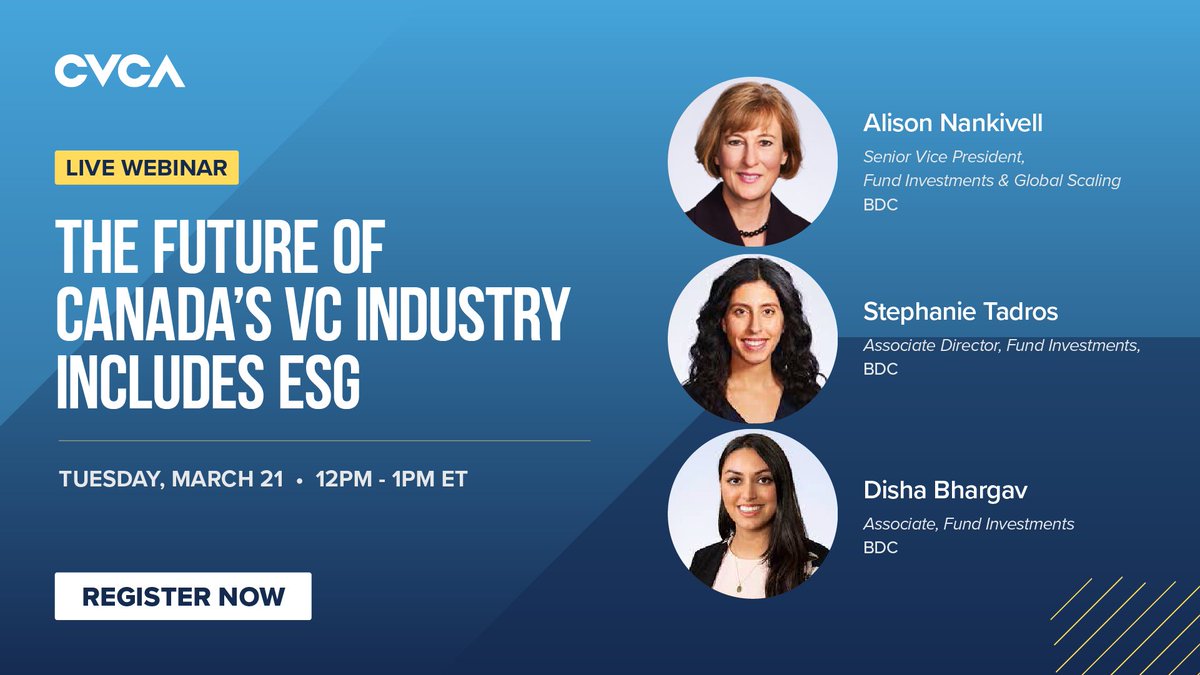 CVCA

LIVE WEBINAR

THE FUTURE OF CANADA'S VC INDUSTRY INCLUDES ESG

TUESDAY, MARCH 21 • 12PM - 1PM ET

REGISTER NOW

Alison Nankivell
Senior Vice President, Fund Investments & Global Scaling
BDC

Stephanie Tadros
Associate Director, Fund Investments,
BDC

Disha Bhargav
Associate, Fund Investments
BDC